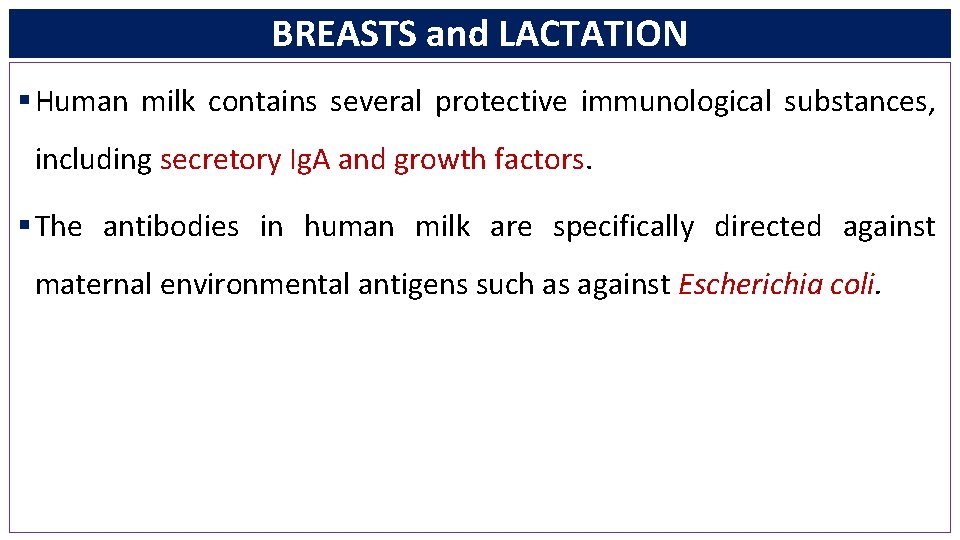 BREASTS and LACTATION

▪ Human milk contains several protective immunological substances, including secretory IgA and growth factors.

▪ The antibodies in human milk are specifically directed against maternal environmental antigens such as against Escherichia coli.